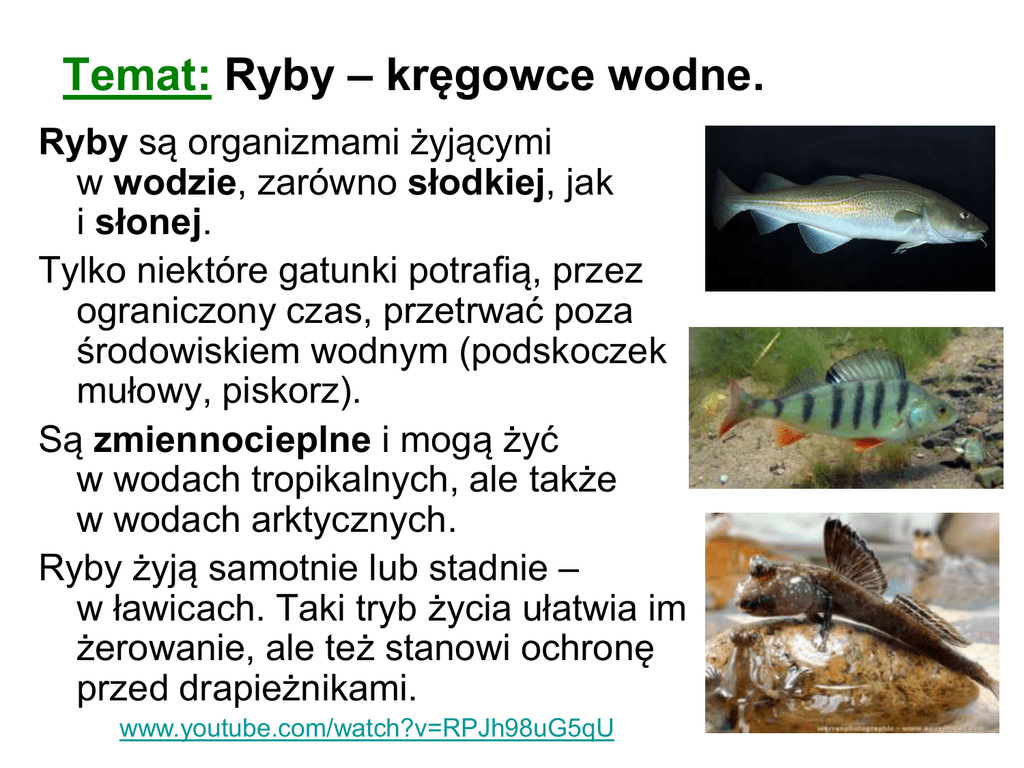 Temat: Ryby – kręgowce wodne.

Ryby są organizmami żyjącymi w wodzie, zarówno słodkiej, jak i słonej.

Tylko niektóre gatunki potrafią, przez ograniczony czas, przetrwać poza środowiskiem wodnym (podskoczek mułowy, piskorz).

Są zmiennocieplne i mogą żyć w wodach tropikalnych, ale także w wodach arktycznych.

Ryby żyją samotnie lub stadnie – w ławicach. Taki tryb życia ułatwia im żerowanie, ale też stanowi ochronę przed drapieżnikami.

www.youtube.com/watch?v=RPJh98uG5qU